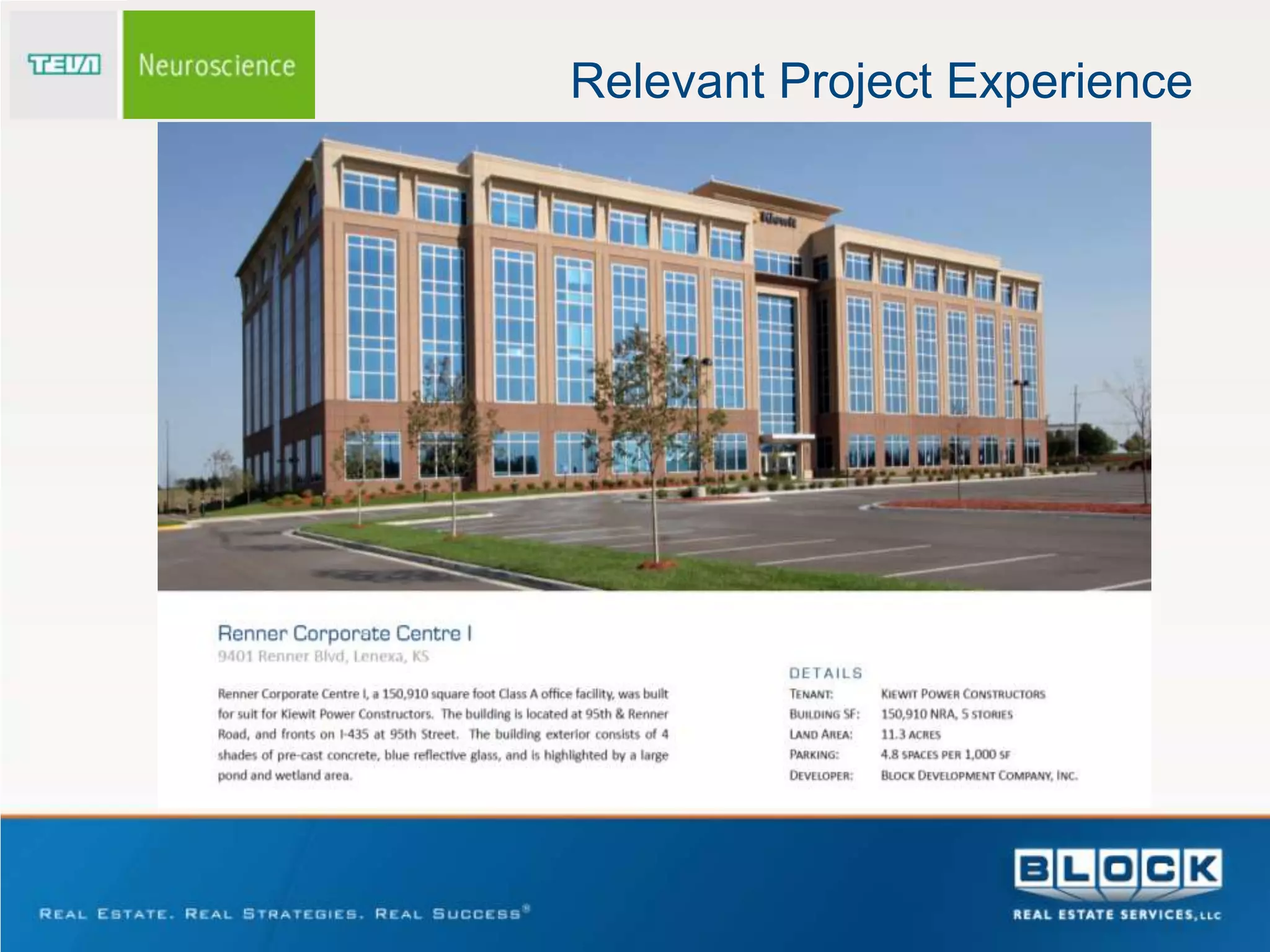 TEVA Neuroscience

Relevant Project Experience

Kiewit

Renner Corporate Centre I
9401 Renner Blvd, Lenexa, KS

Renner Corporate Centre I, a 150,910 square foot Class A office facility, was built for suit for Kiewit Power Constructors. The building is located at 95th & Renner Road, and fronts on I-435 at 95th Street. The building exterior consists of 4 shades of pre-cast concrete, blue reflective glass, and is highlighted by a large pond and wetland area.

DETAILS

| | |
|---|---|
| TENANT: | KIEWIT POWER CONSTRUCTORS |
| BUILDING SF: | 150,910 NRA, 5 STORIES |
| LAND AREA: | 11.3 ACRES |
| PARKING: | 4.8 SPACES PER 1,000 SF |
| DEVELOPER: | BLOCK DEVELOPMENT COMPANY, INC. |

REAL ESTATE. REAL STRATEGIES. REAL SUCCESS®

BLOCK
REAL ESTATE SERVICES, LLC